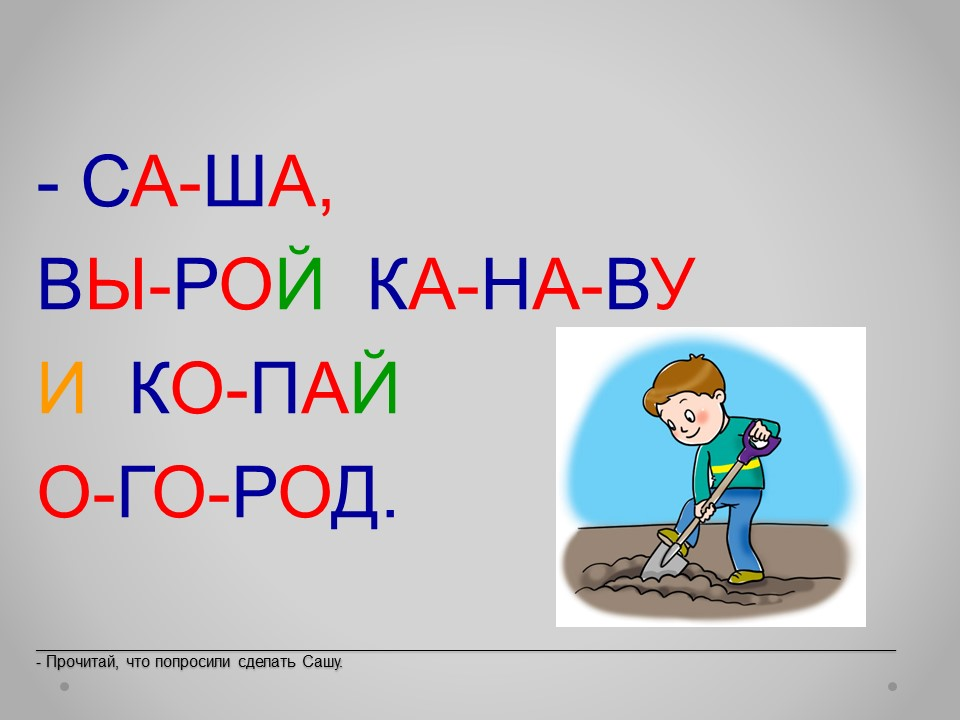 - СА-ША,
ВЫ-РОЙ КА-НА-ВУ
И КО-ПАЙ
О-ГО-РОД.

- Прочитай, что попросили сделать Сашу.